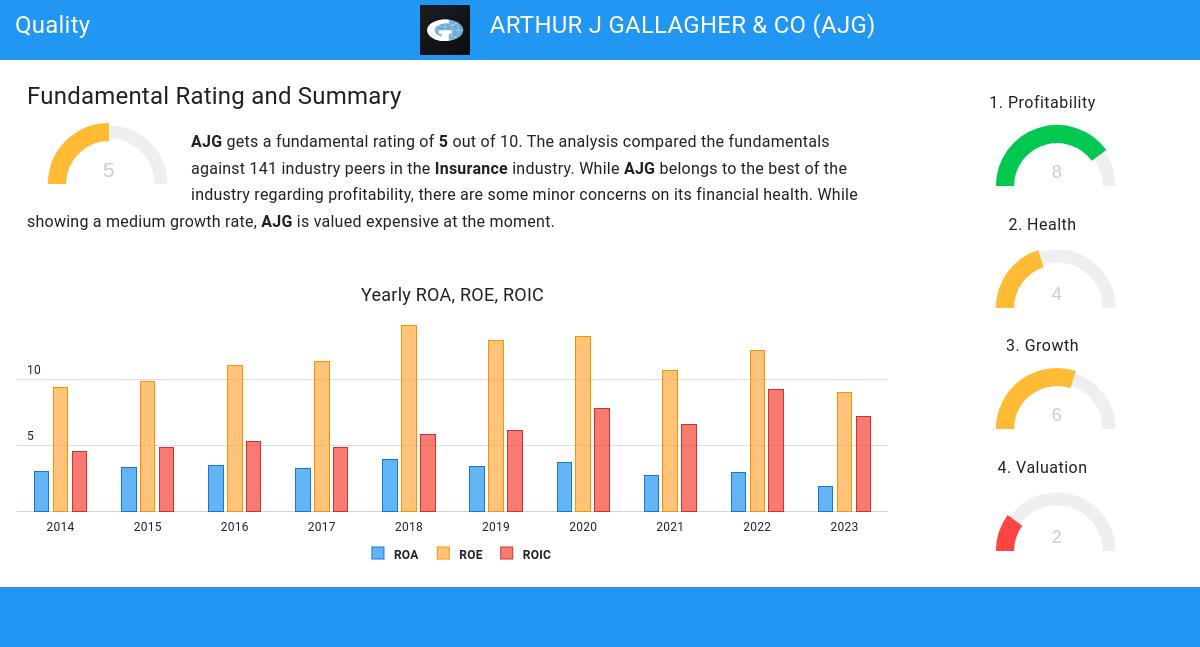 Quality

ARTHUR J GALLAGHER & CO (AJG)

Fundamental Rating and Summary

5

AJG gets a fundamental rating of 5 out of 10. The analysis compared the fundamentals against 141 industry peers in the Insurance industry. While AJG belongs to the best of the industry regarding profitability, there are some minor concerns on its financial health. While showing a medium growth rate, AJG is valued expensive at the moment.

Yearly ROA, ROE, ROIC

10

5

2014 2015 2016 2017 2018 2019 2020 2021 2022 2023

ROA ROE ROIC

1. Profitability

8

2. Health

4

3. Growth

6

4. Valuation

2